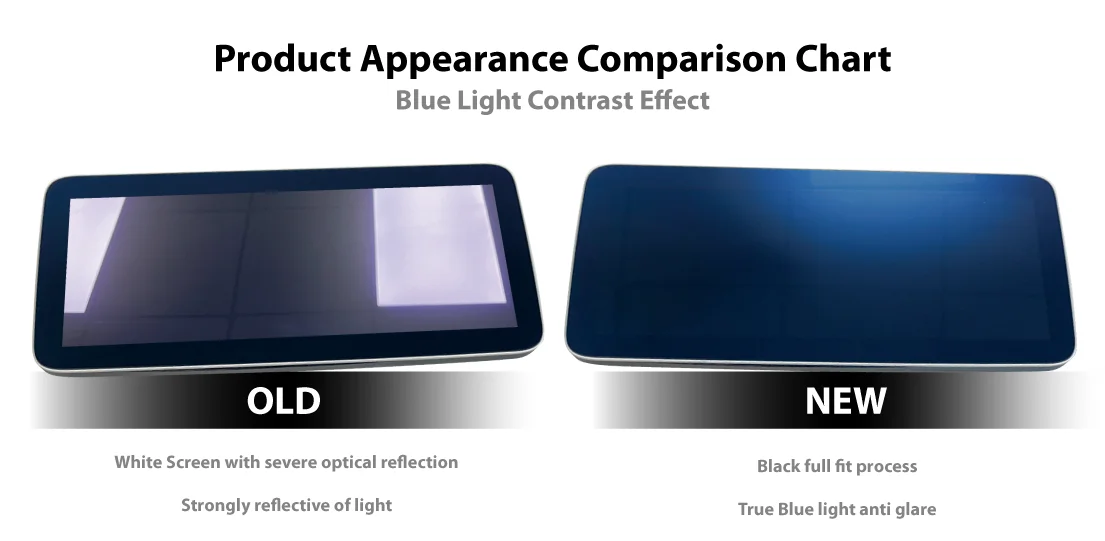 Product Appearance Comparison Chart

Blue Light Contrast Effect

OLD

White Screen with severe optical reflection

Strongly reflective of light

NEW

Black full fit process

True Blue light anti glare